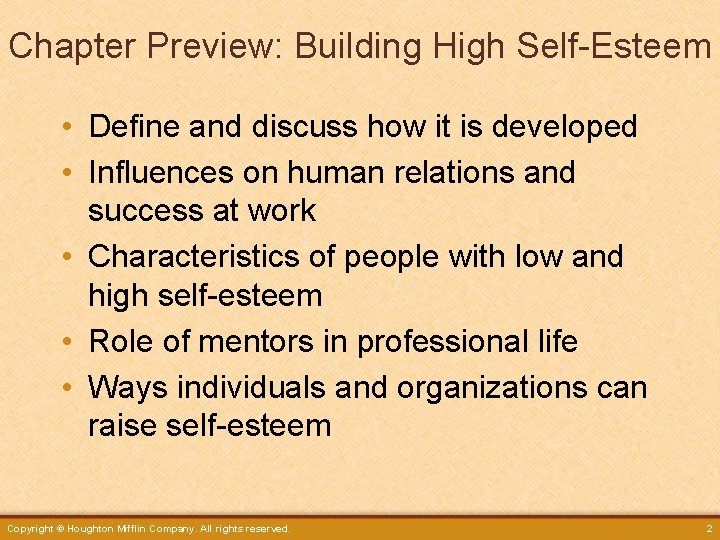 Chapter Preview: Building High Self-Esteem

• Define and discuss how it is developed
• Influences on human relations and success at work
• Characteristics of people with low and high self-esteem
• Role of mentors in professional life
• Ways individuals and organizations can raise self-esteem

Copyright © Houghton Mifflin Company. All rights reserved. 2